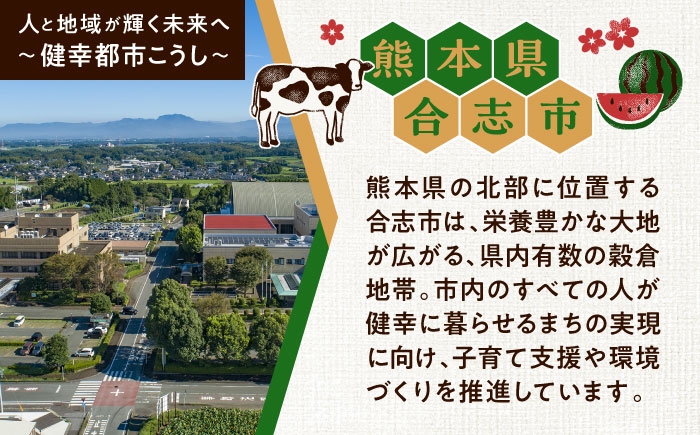 人と地域が輝く未来へ
～健幸都市こうし～

熊本県
合志市

熊本県の北部に位置する合志市は、栄養豊かな大地が広がる、県内有数の穀倉地帯。市内のすべての人が健幸に暮らせるまちの実現に向け、子育て支援や環境づくりを推進しています。